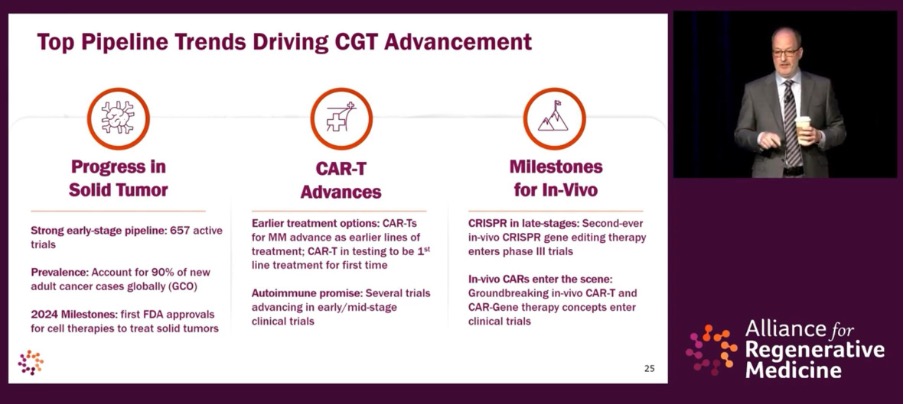 Top Pipeline Trends Driving CGT Advancement

Progress in Solid Tumor

Strong early-stage pipeline: 657 active trials

Prevalence: Account for 90% of new adult cancer cases globally (GCO)

2024 Milestones: first FDA approvals for cell therapies to treat solid tumors

CAR-T Advances

Earlier treatment options: CAR-Ts for MM advance as earlier lines of treatment; CAR-T in testing to be 1$^{st}$ line treatment for first time

Autoimmune promise: Several trials advancing in early/mid-stage clinical trials

Milestones for In-Vivo

CRISPR in late-stages: Second-ever in-vivo CRISPR gene editing therapy enters phase III trials

In-vivo CARs enter the scene: Groundbreaking in-vivo CAR-T and CAR-Gene therapy concepts enter clinical trials

25

Alliance for Regenerative Medicine